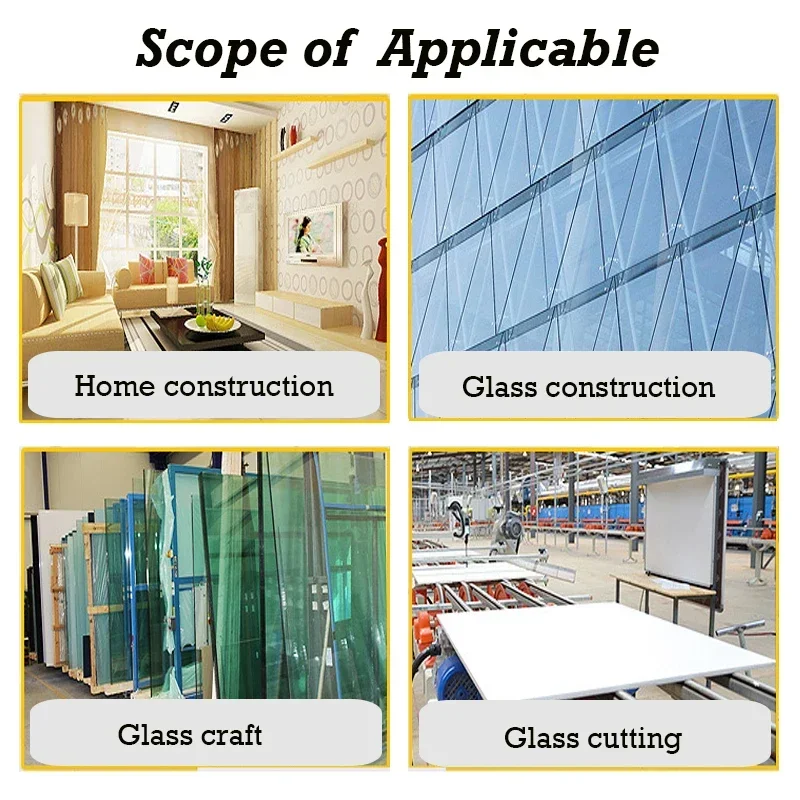 Scope of Applicable

Home construction

Glass construction

Glass craft

Glass cutting